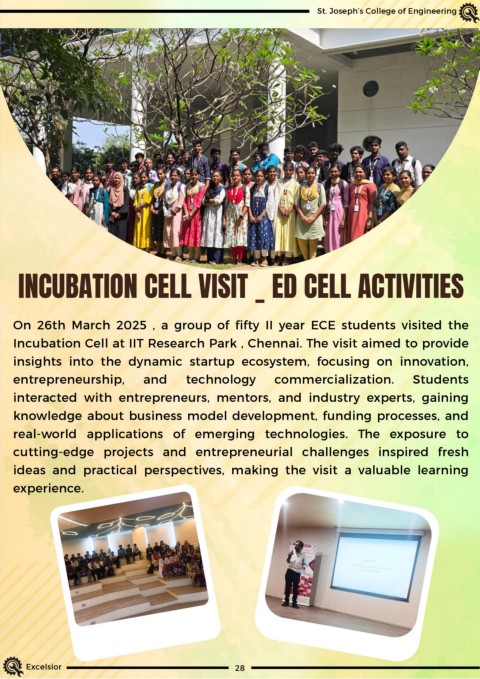 St. Joseph's College of Engineering

INCUBATION CELL VISIT _ ED CELL ACTIVITIES

On 26th March 2025 , a group of fifty II year ECE students visited the Incubation Cell at IIT Research Park , Chennai. The visit aimed to provide insights into the dynamic startup ecosystem, focusing on innovation, entrepreneurship, and technology commercialization. Students interacted with entrepreneurs, mentors, and industry experts, gaining knowledge about business model development, funding processes, and real-world applications of emerging technologies. The exposure to cutting-edge projects and entrepreneurial challenges inspired fresh ideas and practical perspectives, making the visit a valuable learning experience.

Excelsior

28